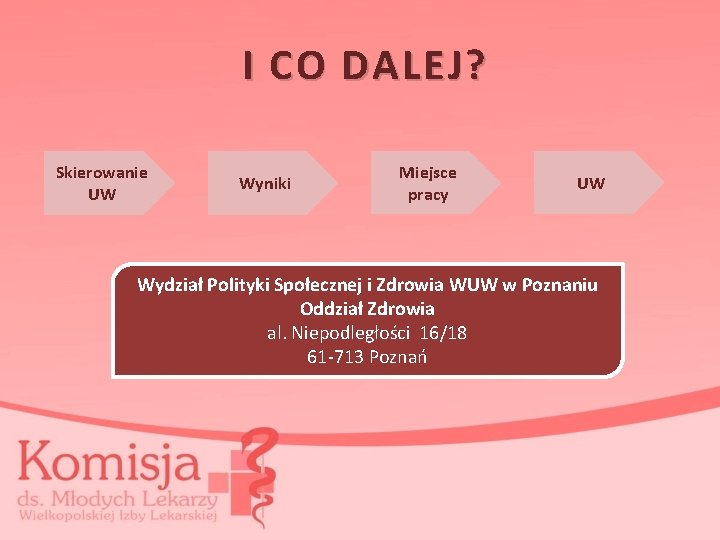 I CO DALEJ?

Skierowanie UW

Wyniki

Miejsce pracy

UW

Wydział Polityki Społecznej i Zdrowia WUW w Poznaniu
Oddział Zdrowia
al. Niepodległości 16/18
61-713 Poznań

Komisja
ds. Młodych Lekarzy
Wielkopolskiej Izby Lekarskiej